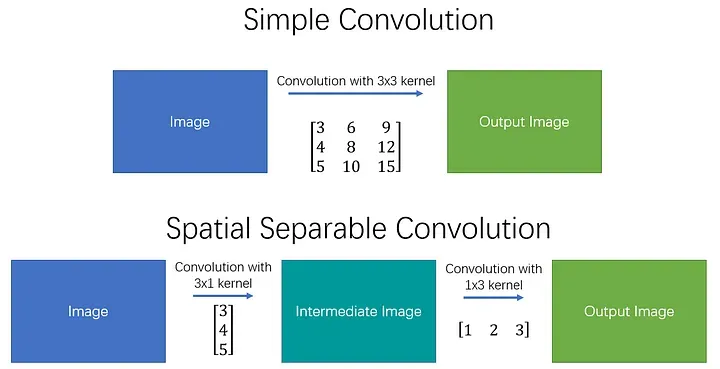 Simple Convolution

Image

Convolution with 3x3 kernel

$\begin{bmatrix} 3 & 6 & 9 \\ 4 & 8 & 12 \\ 5 & 10 & 15 \end{bmatrix}$

Output Image

Spatial Separable Convolution

Image

Convolution with 3x1 kernel

$\begin{bmatrix} 3 \\ 4 \\ 5 \end{bmatrix}$

Intermediate Image

Convolution with 1x3 kernel

$\begin{bmatrix} 1 & 2 & 3 \end{bmatrix}$

Output Image